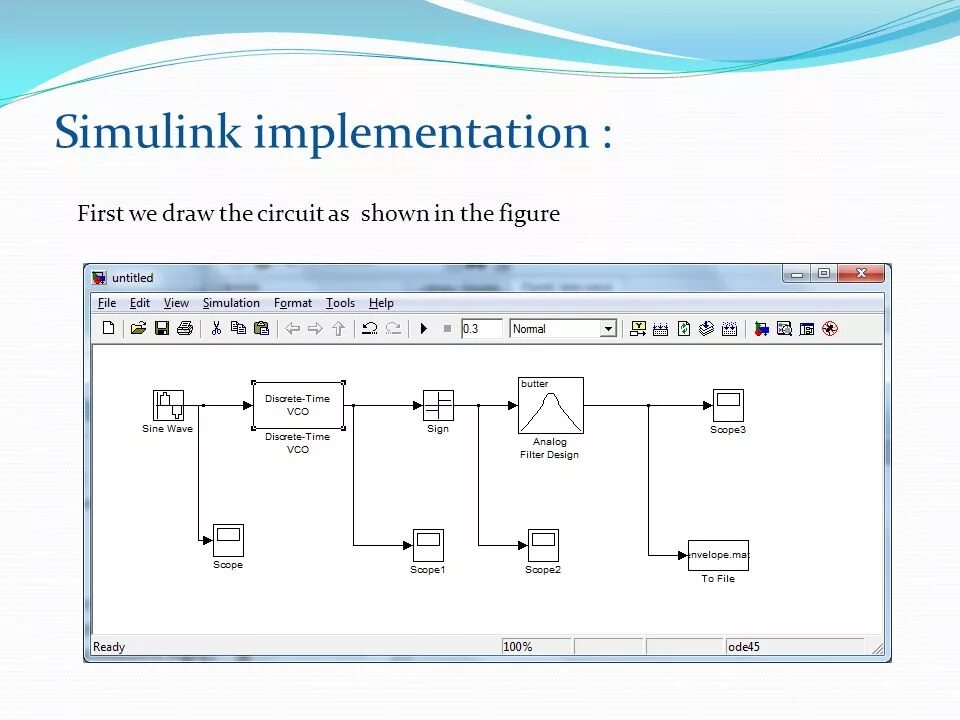 Simulink implementation :

First we draw the circuit as shown in the figure

untitled

File Edit View Simulation Format Tools Help

0.3 Normal

Sine Wave

Discrete-Time VCO

Discrete-Time VCO

Sign

butter

Analog Filter Design

Scope3

Scope

Scope1

Scope2

nvelope.mat

To File

Ready

100%

ode45